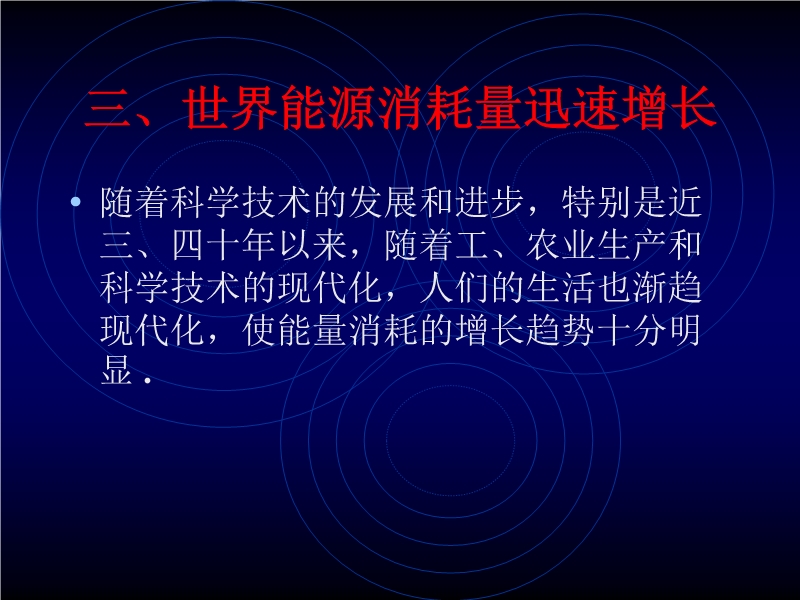 三、世界能源消耗量迅速增长

• 随着科学技术的发展和进步，特别是近三、四十年以来，随着工、农业生产和科学技术的现代化，人们的生活也渐趋现代化，使能量消耗的增长趋势十分明显．